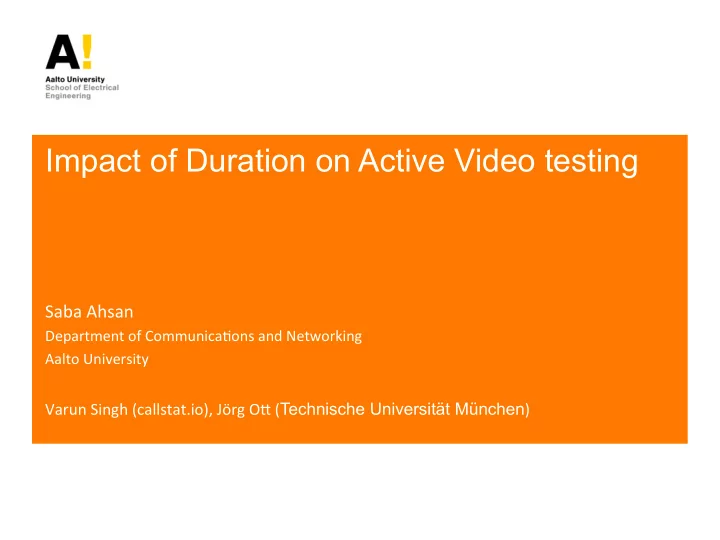 A!
Aalto University
School of Electrical Engineering

Impact of Duration on Active Video testing

Saba Ahsan
Department of Communications and Networking
Aalto University

Varun Singh (callstat.io), Jörg Ott (Technische Universität München)